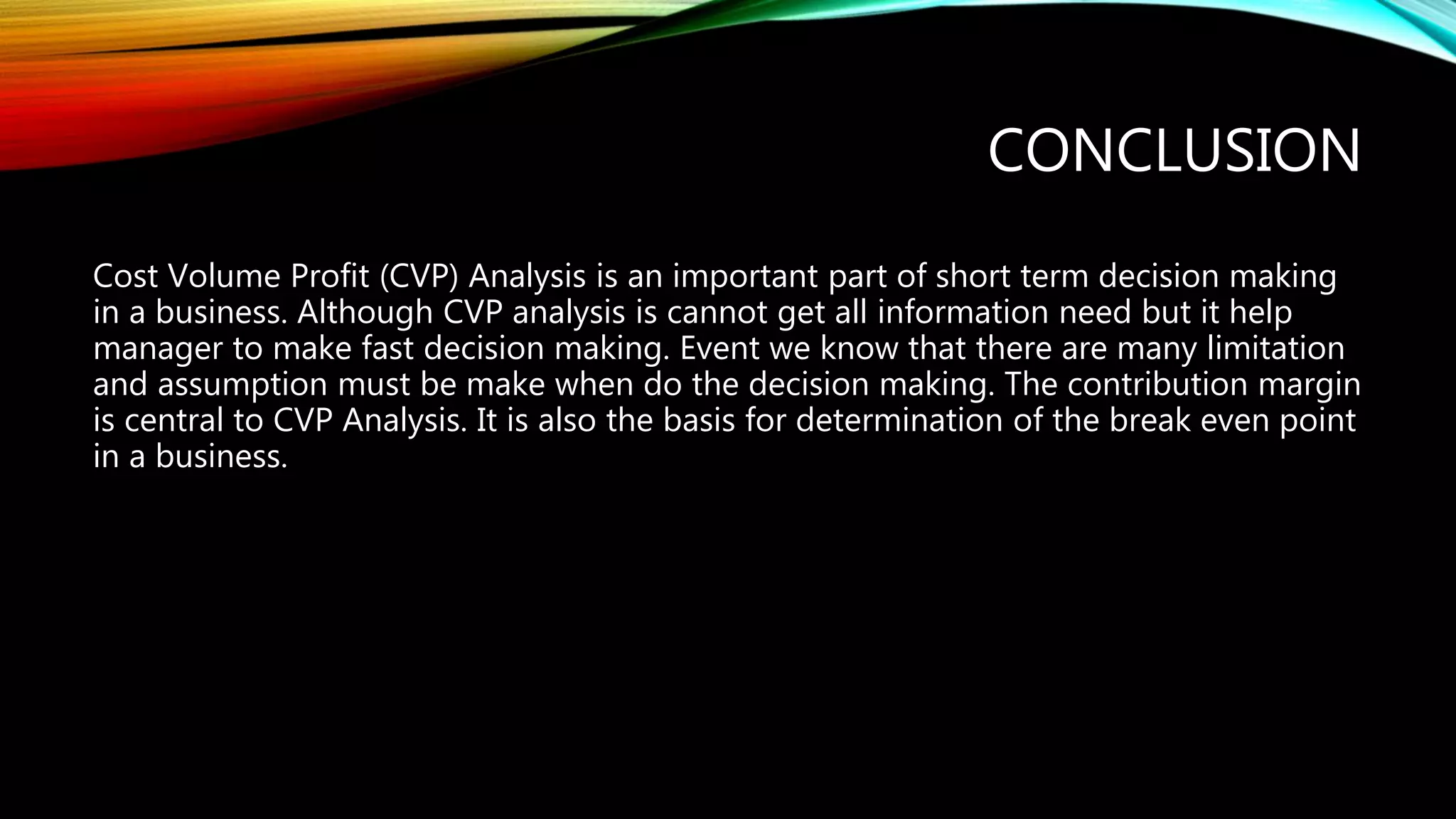 CONCLUSION

Cost Volume Profit (CVP) Analysis is an important part of short term decision making in a business. Although CVP analysis is cannot get all information need but it help manager to make fast decision making. Event we know that there are many limitation and assumption must be make when do the decision making. The contribution margin is central to CVP Analysis. It is also the basis for determination of the break even point in a business.